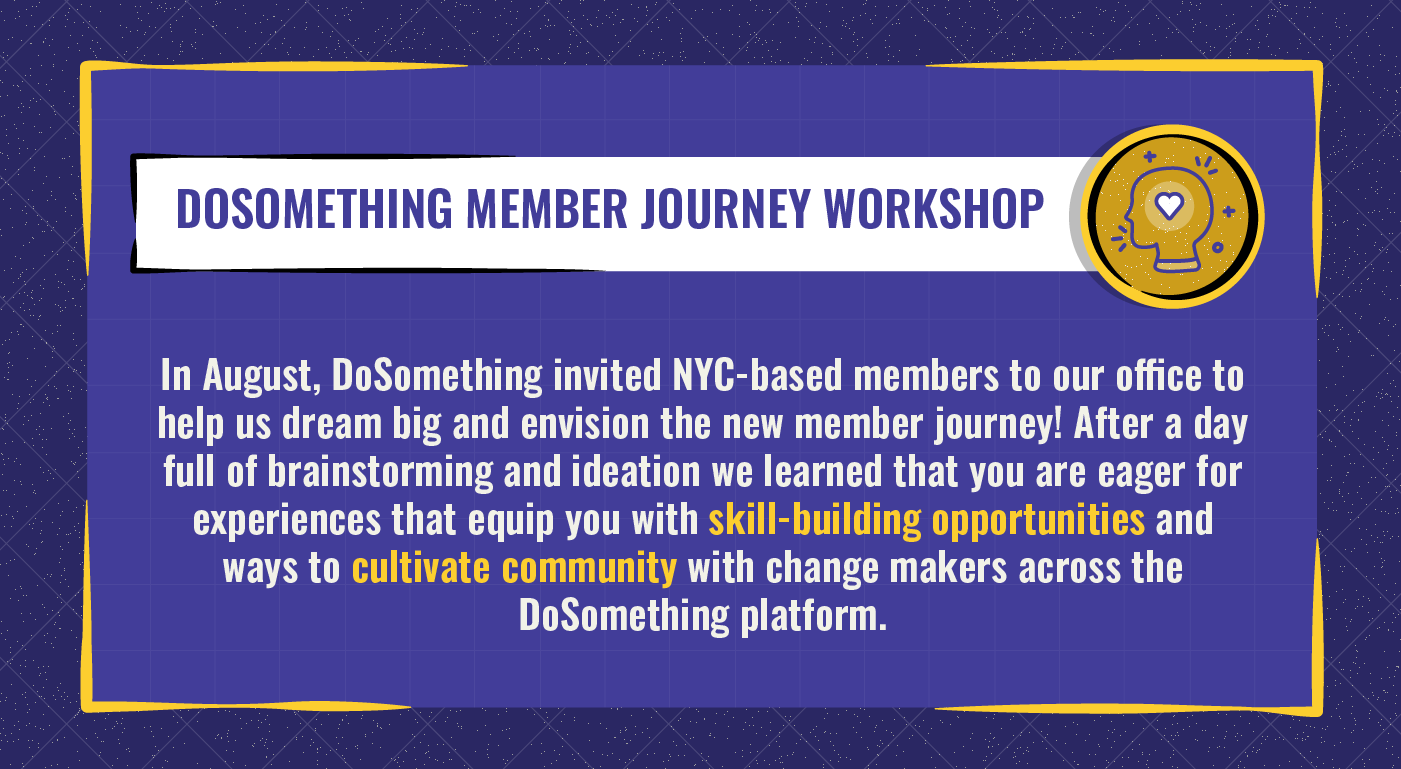 DOSOMETHING MEMBER JOURNEY WORKSHOP

In August, DoSomething invited NYC-based members to our office to help us dream big and envision the new member journey! After a day full of brainstorming and ideation we learned that you are eager for experiences that equip you with skill-building opportunities and ways to cultivate community with change makers across the DoSomething platform.